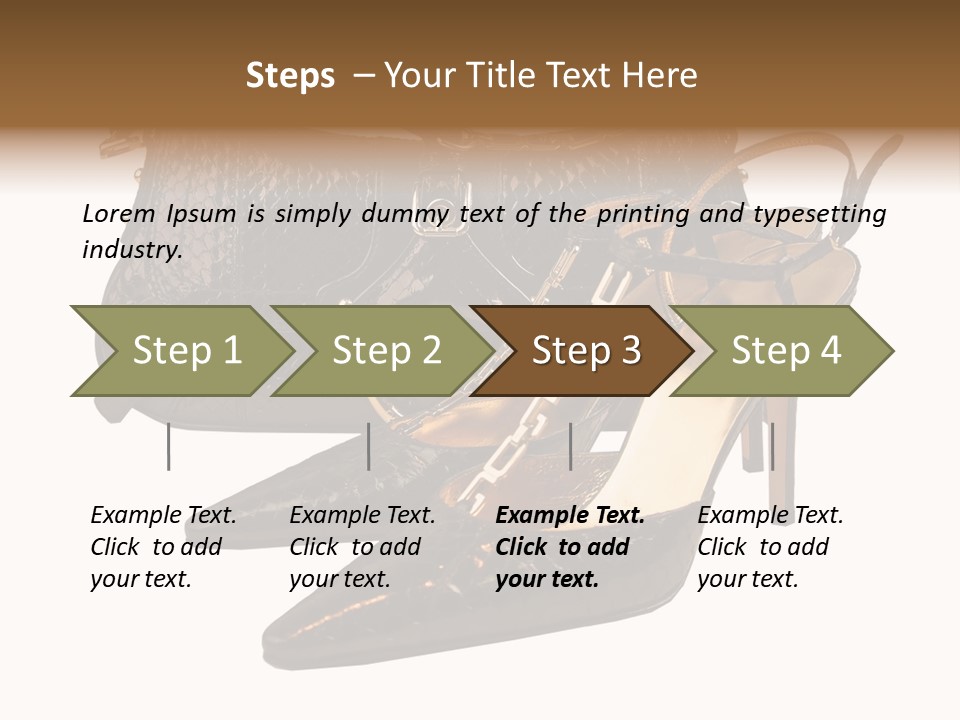 Steps – Your Title Text Here

Lorem Ipsum is simply dummy text of the printing and typesetting industry.

Step 1

Step 2

Step 3

Step 4

Example Text. Click to add your text.

Example Text. Click to add your text.

Example Text. Click to add your text.

Example Text. Click to add your text.